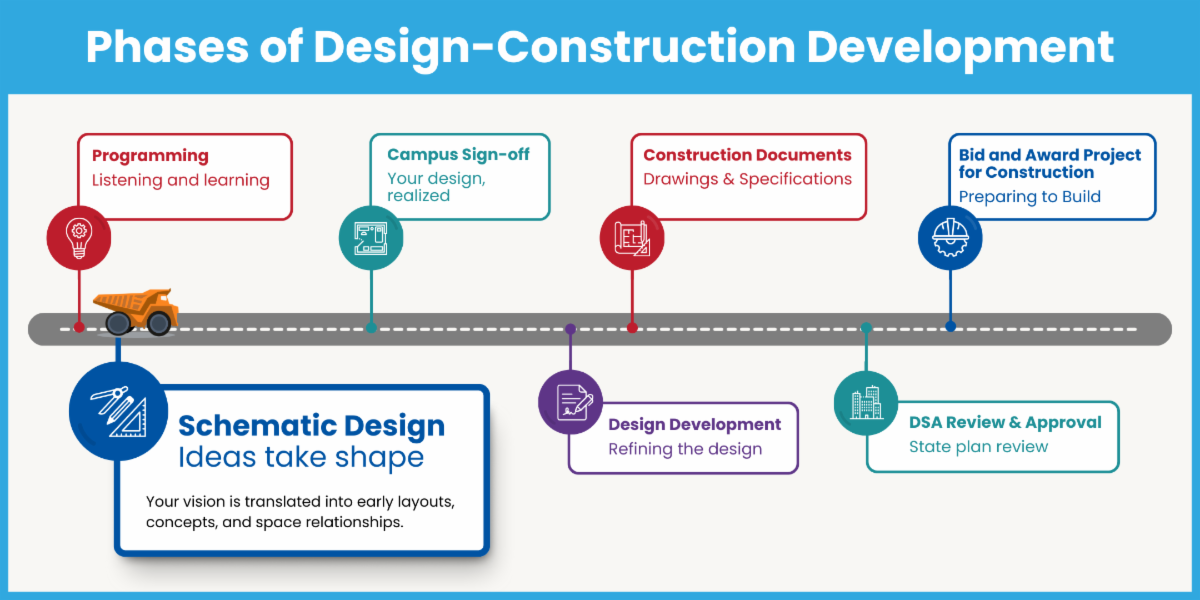 Phases of Design-Construction Development

Programming
Listening and learning

Campus Sign-off
Your design, realized

Construction Documents
Drawings & Specifications

Bid and Award Project for Construction
Preparing to Build

Schematic Design
Ideas take shape

Your vision is translated into early layouts, concepts, and space relationships.

Design Development
Refining the design

DSA Review & Approval
State plan review